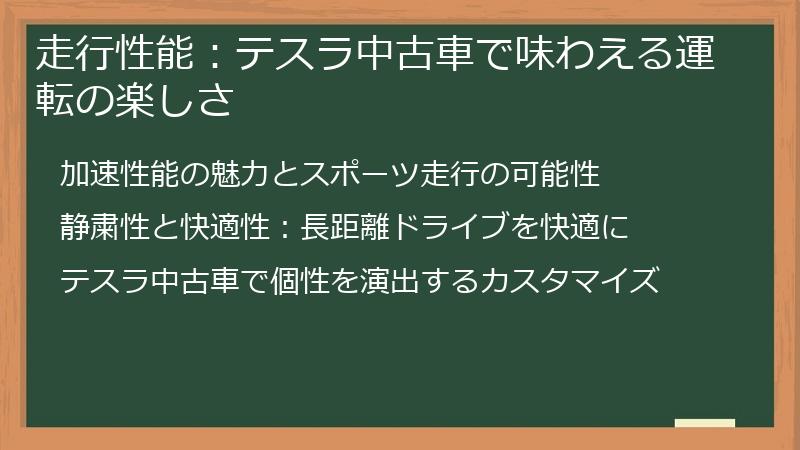 走行性能：テスラ中古車で味わえる運転の楽しさ

加速性能の魅力とスポーツ走行の可能性

静粛性と快適性：長距離ドライブを快適に

テスラ中古車で個性を演出するカスタマイズ